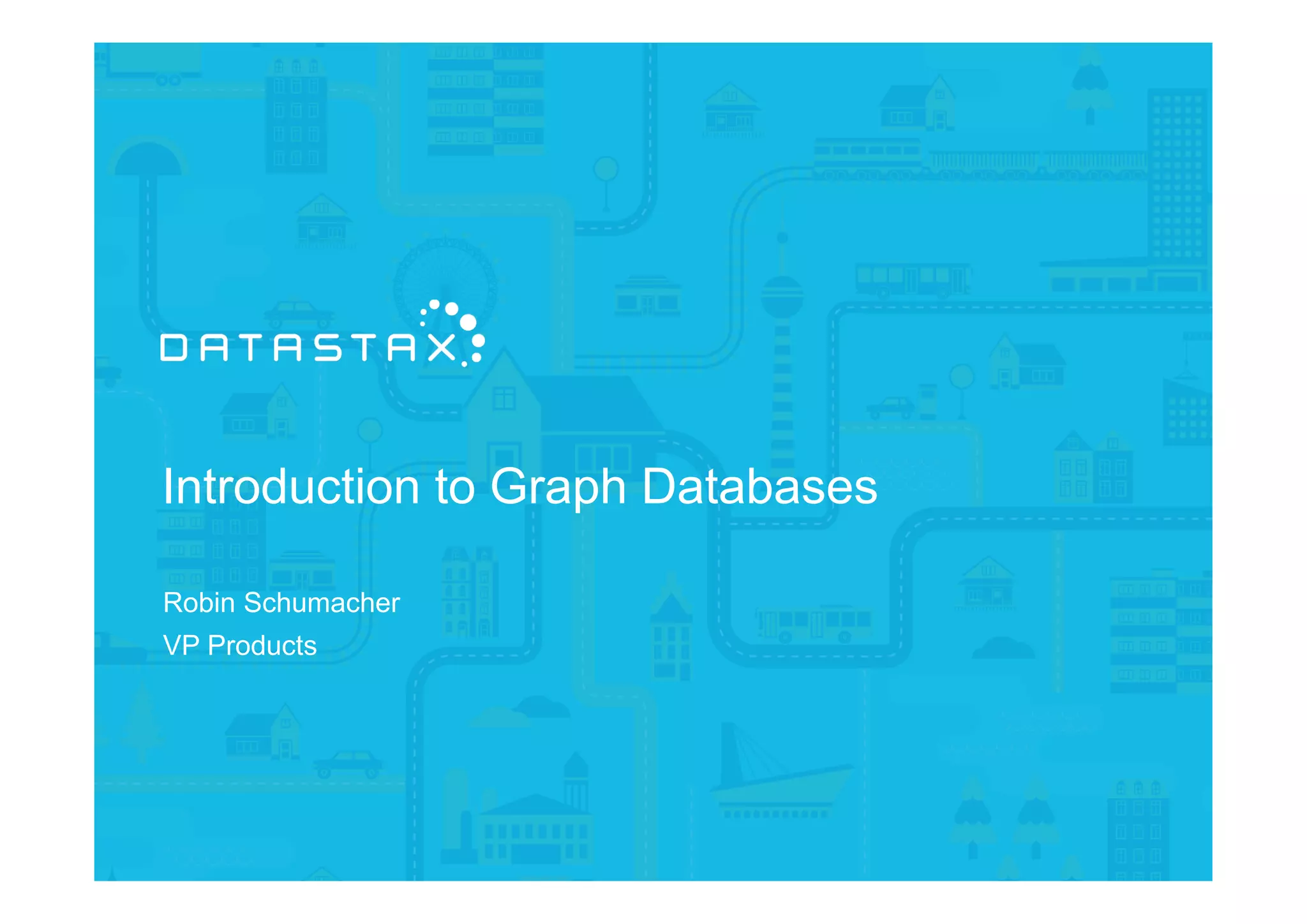 DATASTAX

Introduction to Graph Databases

Robin Schumacher
VP Products